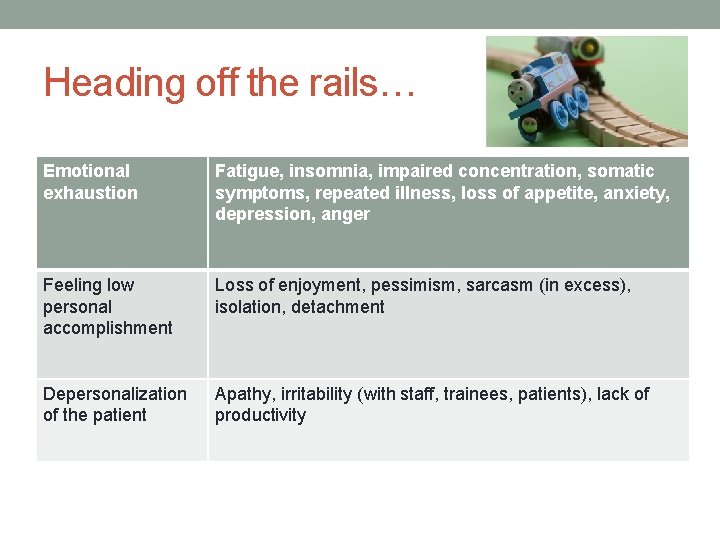 Heading off the rails…

| Emotional exhaustion | Fatigue, insomnia, impaired concentration, somatic symptoms, repeated illness, loss of appetite, anxiety, depression, anger |
|---|---|
| Feeling low personal accomplishment | Loss of enjoyment, pessimism, sarcasm (in excess), isolation, detachment |
| Depersonalization of the patient | Apathy, irritability (with staff, trainees, patients), lack of productivity |